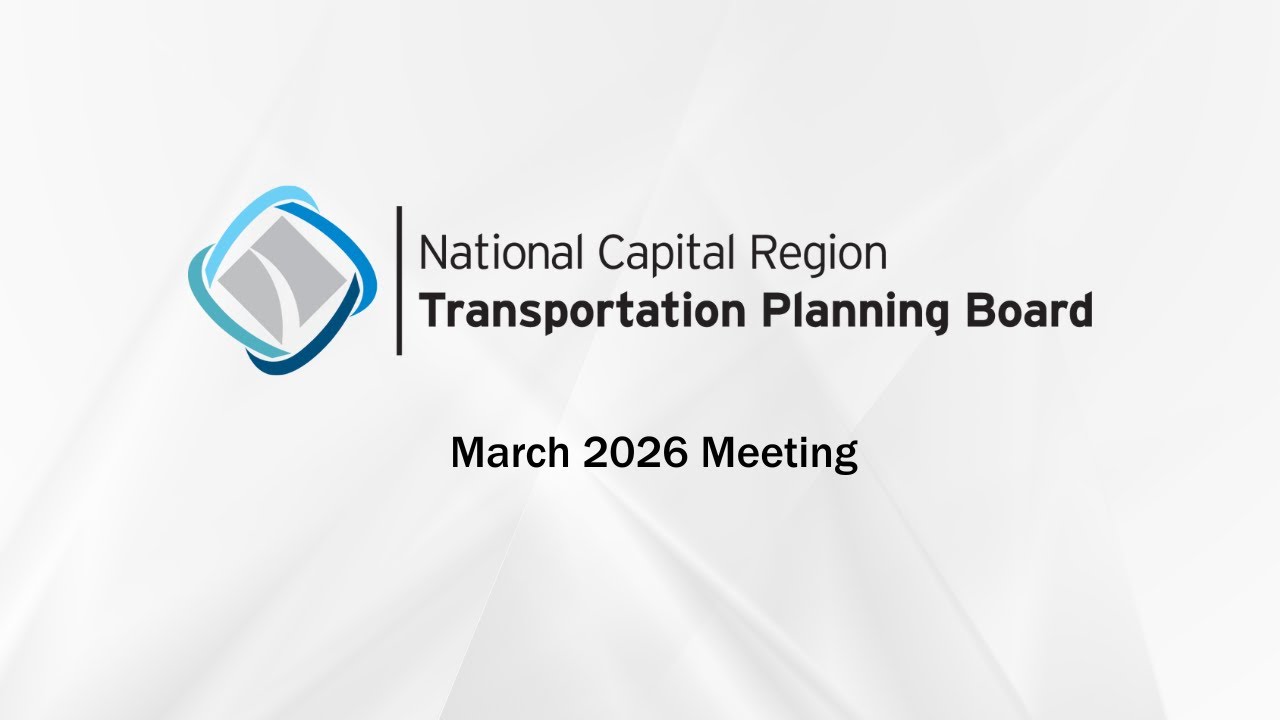 National Capital Region
Transportation Planning Board

March 2026 Meeting